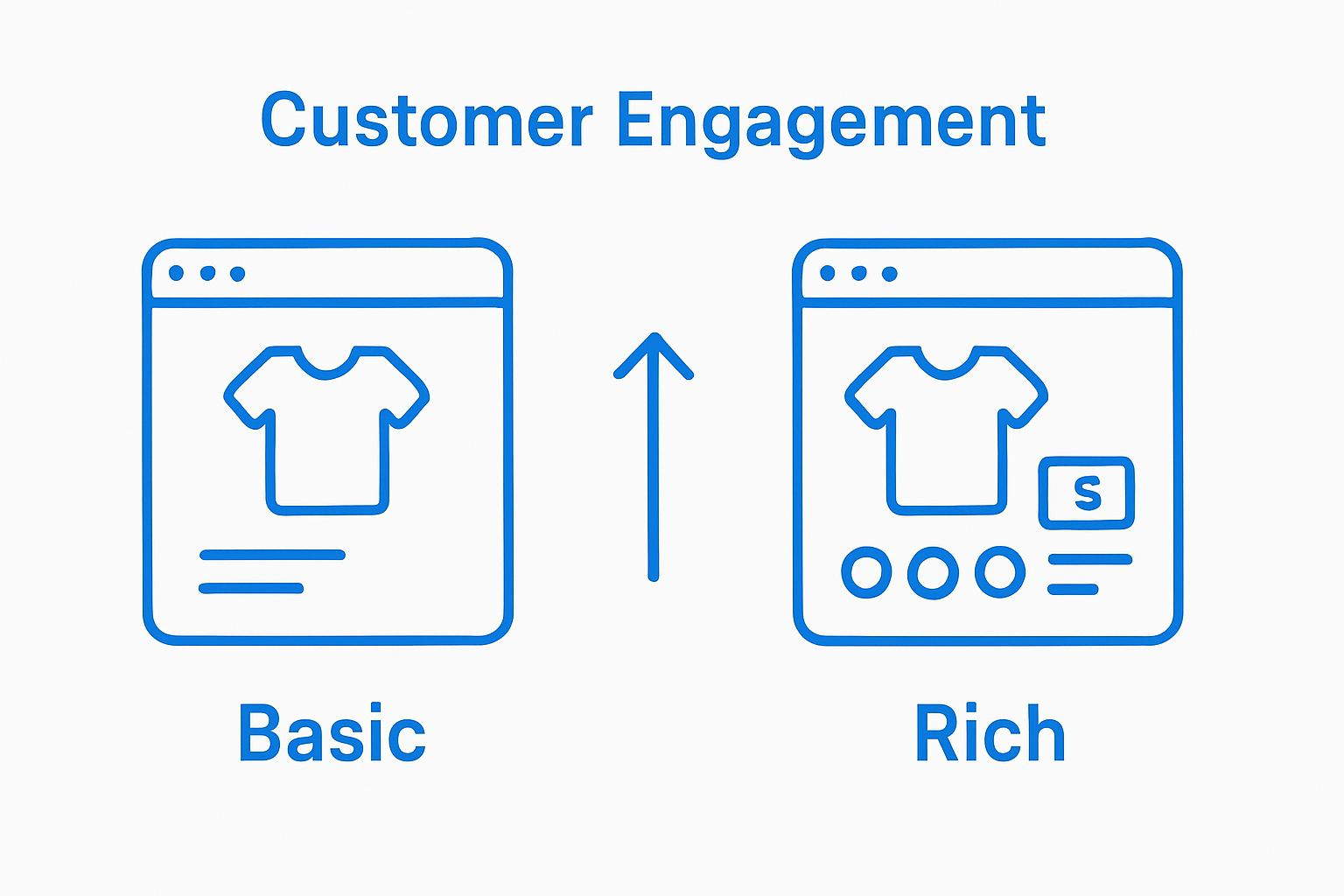 Customer Engagement

S

Basic

Rich